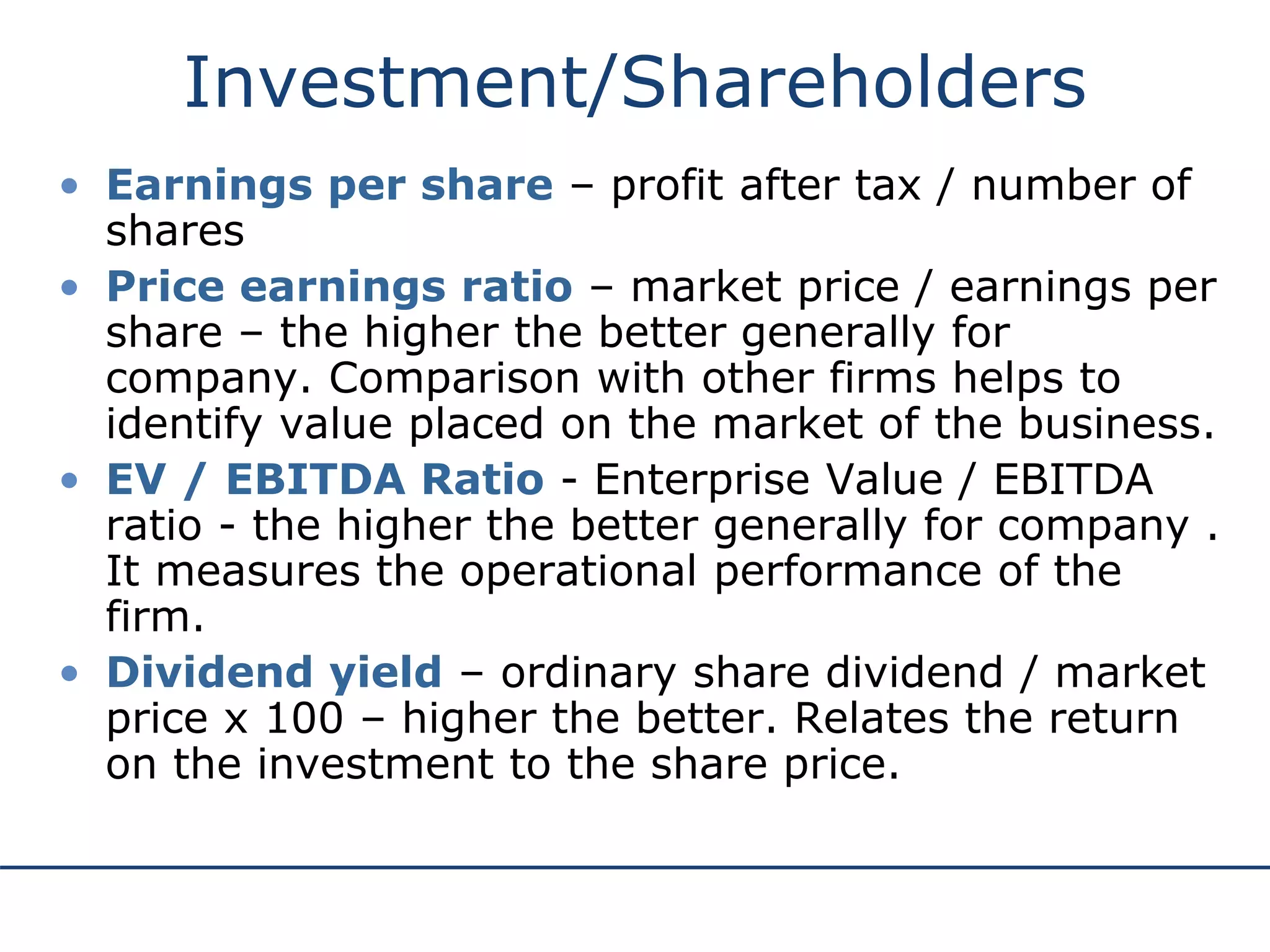 Investment/Shareholders

• Earnings per share – profit after tax / number of shares

• Price earnings ratio – market price / earnings per share – the higher the better generally for company. Comparison with other firms helps to identify value placed on the market of the business.

• EV / EBITDA Ratio - Enterprise Value / EBITDA ratio - the higher the better generally for company . It measures the operational performance of the firm.

• Dividend yield – ordinary share dividend / market price x 100 – higher the better. Relates the return on the investment to the share price.